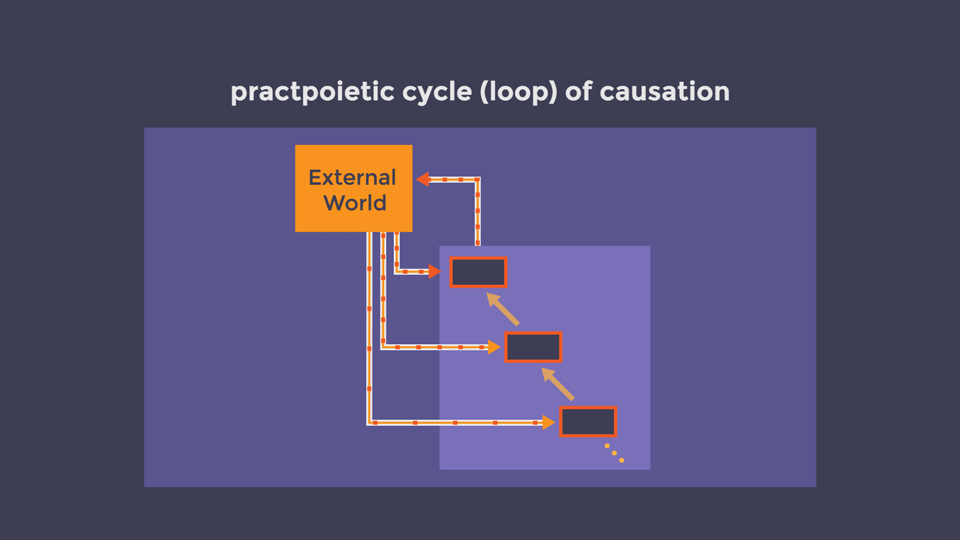 practpoietic cycle (loop) of causation

External World